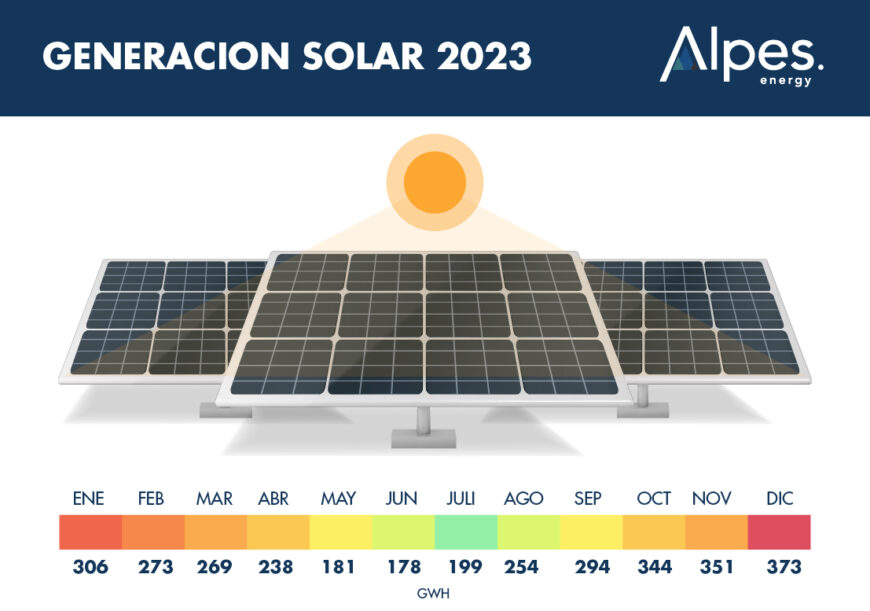 GENERACION SOLAR 2023

Alpes. energy

| ENE | FEB | MAR | ABR | MAY | JUN | JULI | AGO | SEP | OCT | NOV | DIC |
|---|---|---|---|---|---|---|---|---|---|---|---|
| 306 | 273 | 269 | 238 | 181 | 178 | 199 | 254 | 294 | 344 | 351 | 373 |

GWH